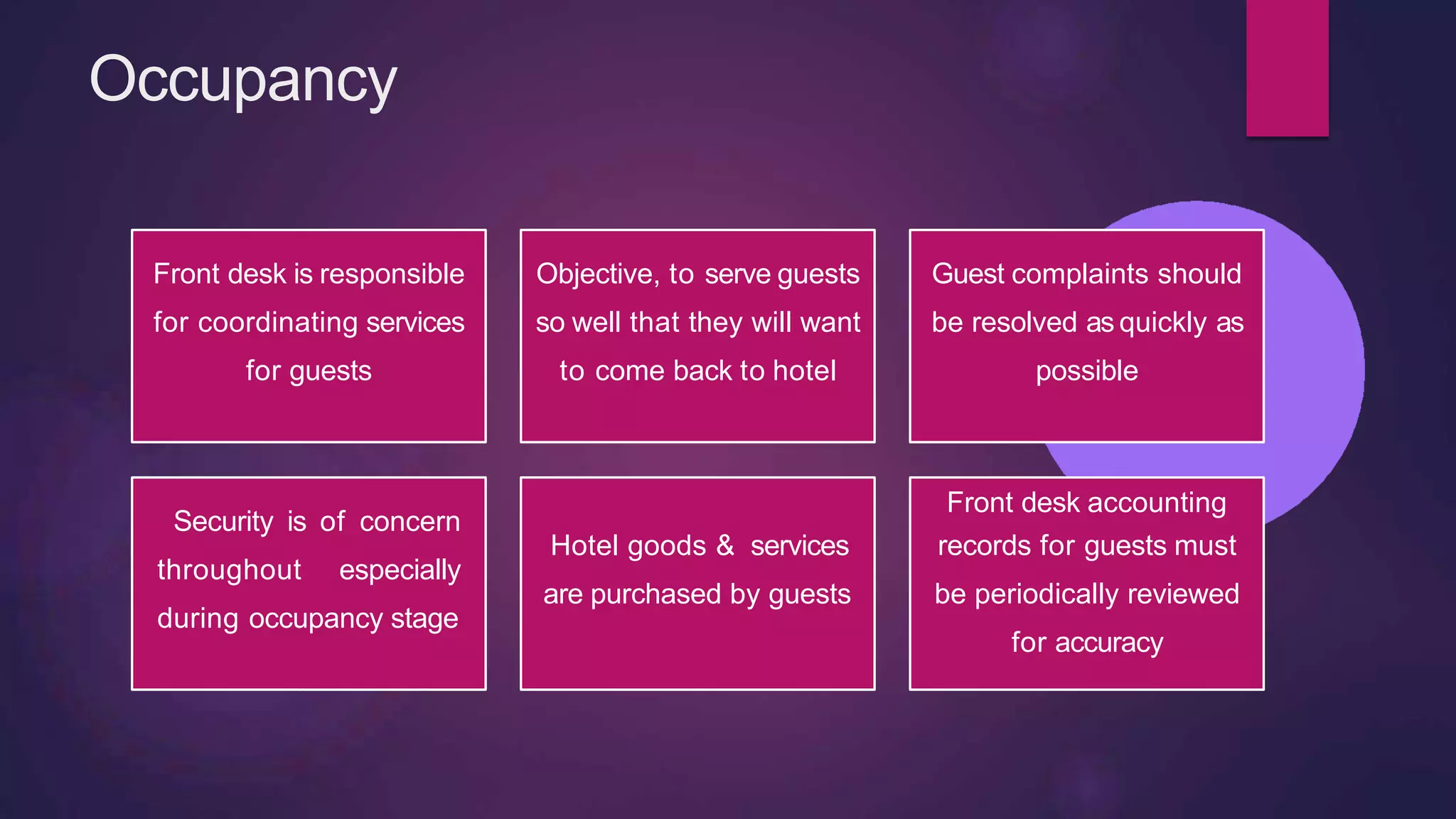 Occupancy

Front desk is responsible for coordinating services for guests

Objective, to serve guests so well that they will want to come back to hotel

Guest complaints should be resolved as quickly as possible

Security is of concern throughout especially during occupancy stage

Hotel goods & services are purchased by guests

Front desk accounting records for guests must be periodically reviewed for accuracy